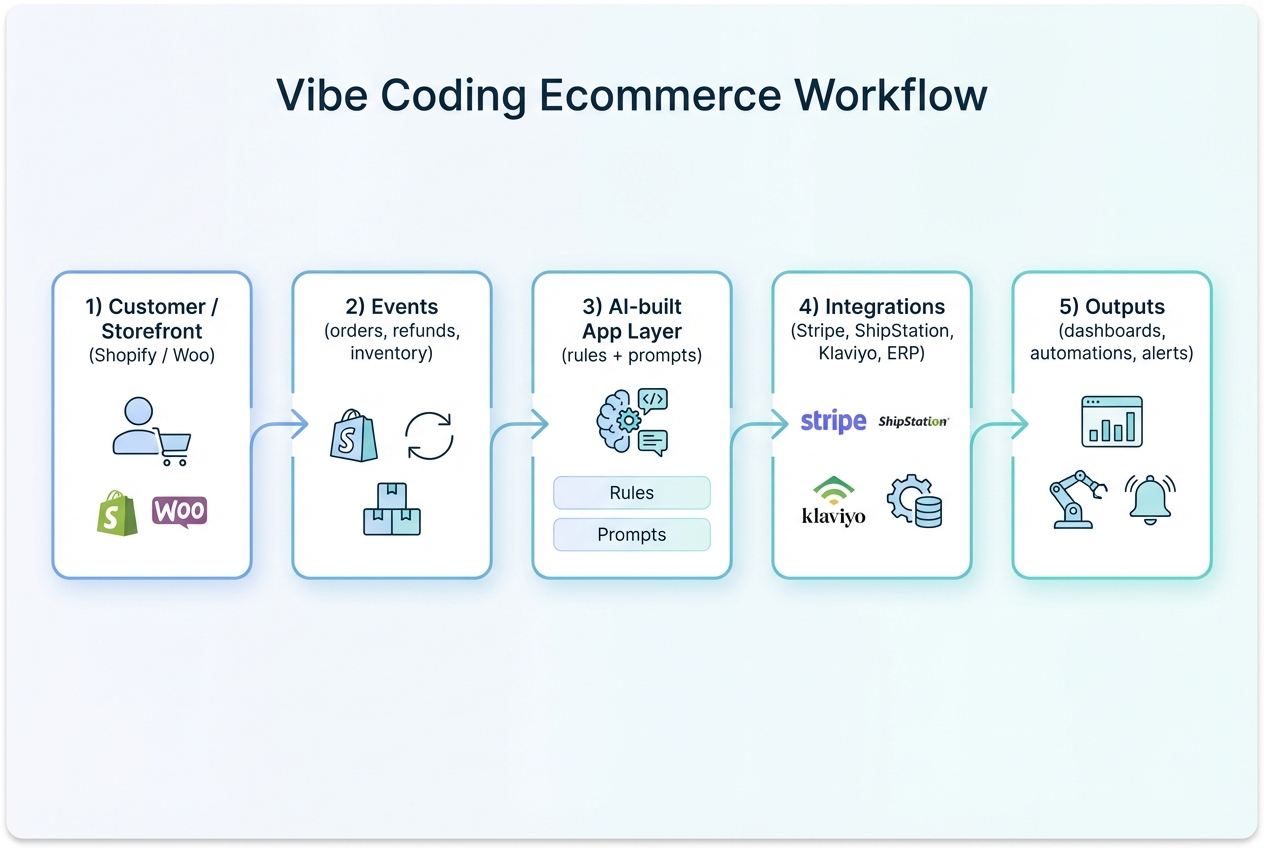 Vibe Coding Ecommerce Workflow

1) Customer / Storefront
(Shopify / Woo)

Woo

2) Events
(orders, refunds, inventory)

3) AI-built App Layer
(rules + prompts)

Rules

Prompts

4) Integrations
(Stripe, ShipStation, Klaviyo, ERP)

stripe

ShipStation

klaviyo

5) Outputs
(dashboards, automations, alerts)